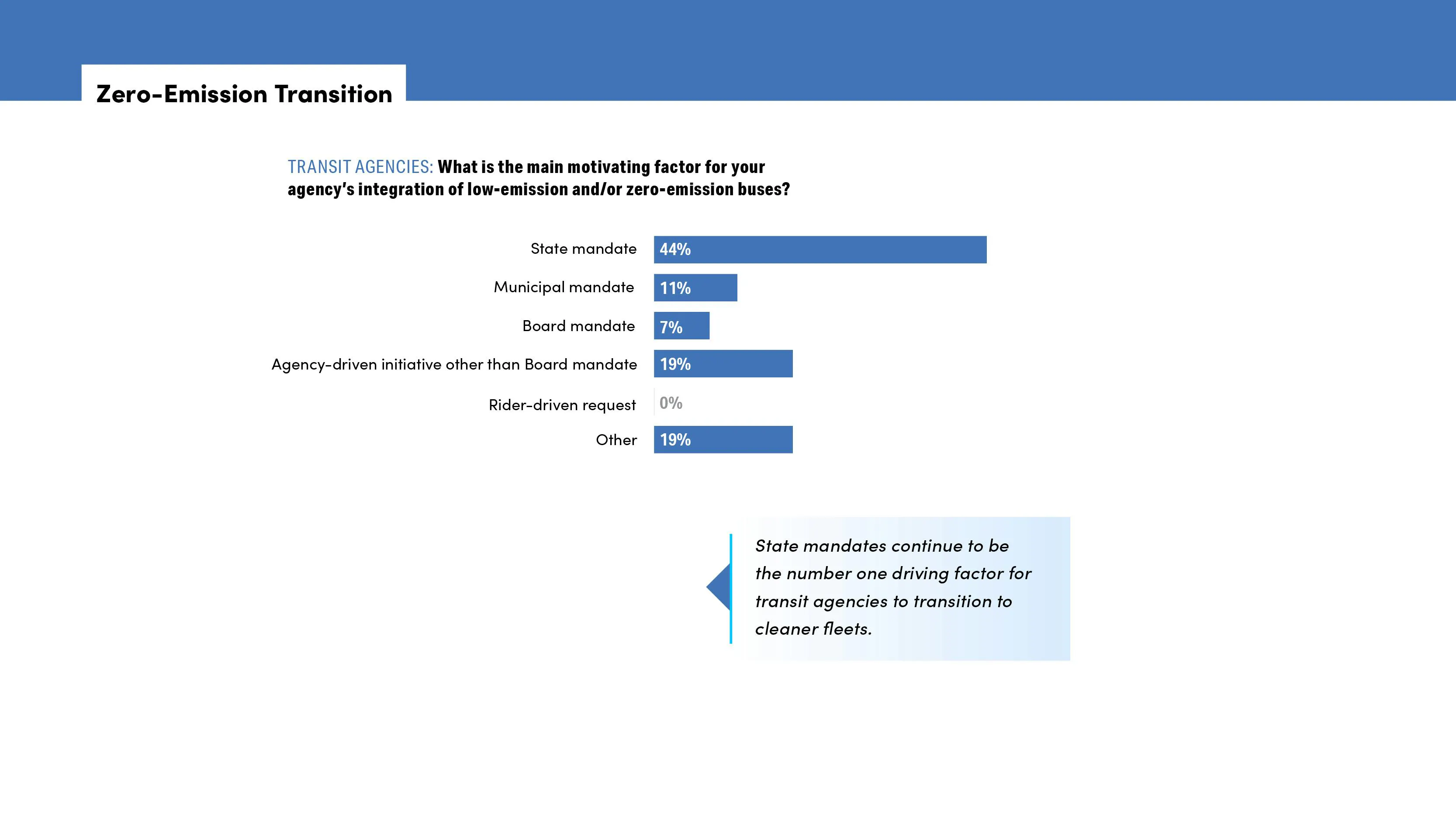 Zero-Emission Transition

TRANSIT AGENCIES: What is the main motivating factor for your agency's integration of low-emission and/or zero-emission buses?

State mandate 44%
Municipal mandate 11%
Board mandate 7%
Agency-driven initiative other than Board mandate 19%
Rider-driven request 0%
Other 19%

State mandates continue to be the number one driving factor for transit agencies to transition to cleaner fleets.